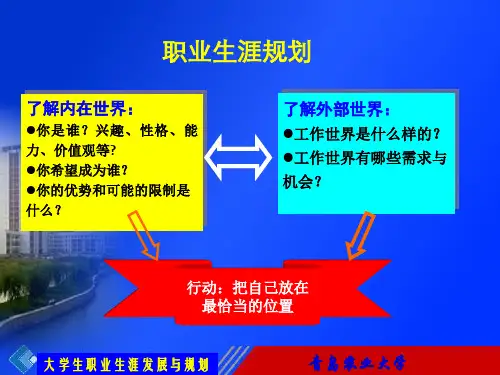 职业生涯规划

了解内在世界：
●你是谁？兴趣、性格、能力、价值观等?
●你希望成为谁?
●你的优势和可能的限制是什么？

了解外部世界：
●工作世界是什么样的？
●工作世界有哪些需求与机会？

行动：把自己放在最恰当的位置

大学生职业生涯发展与规划

青岛农业大学